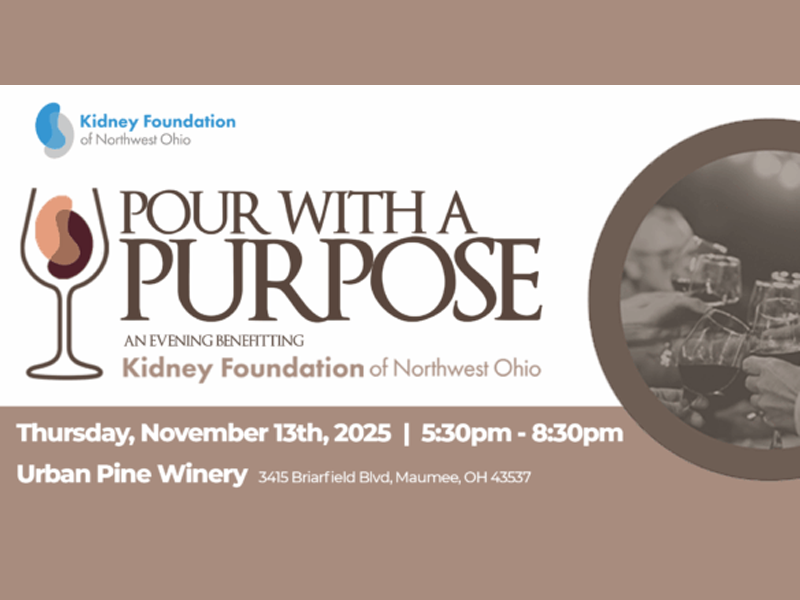 Kidney Foundation of Northwest Ohio

POUR WITH A PURPOSE

AN EVENING BENEFITTING
Kidney Foundation of Northwest Ohio

Thursday, November 13th, 2025 | 5:30pm - 8:30pm
Urban Pine Winery 3415 Briarfield Blvd, Maumee, OH 43537